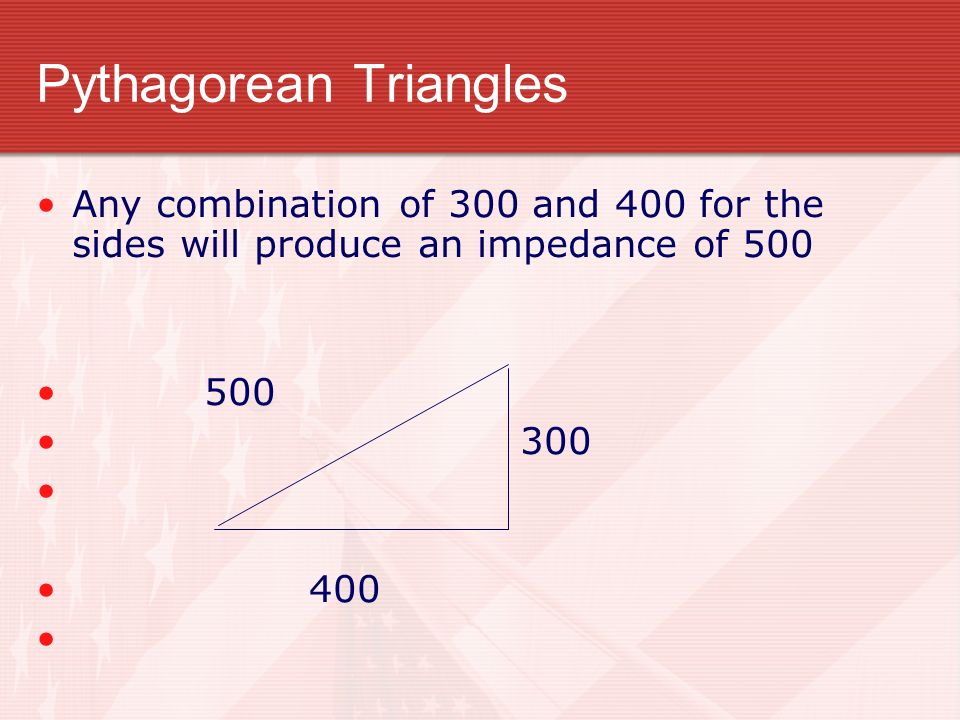 Pythagorean Triangles

• Any combination of 300 and 400 for the sides will produce an impedance of 500

• 500
• 300
•
• 400
•